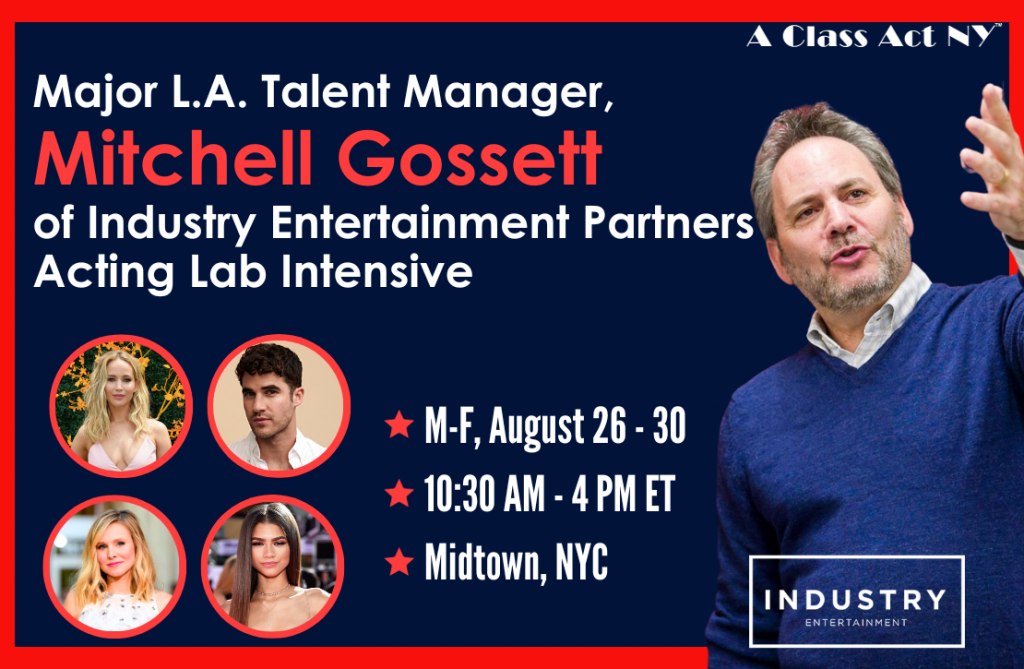 A Class Act NY™

Major L.A. Talent Manager,
Mitchell Gossett
of Industry Entertainment Partners
Acting Lab Intensive

★ M-F, August 26 - 30
★ 10:30 AM - 4 PM ET
★ Midtown, NYC

INDUSTRY
ENTERTAINMENT